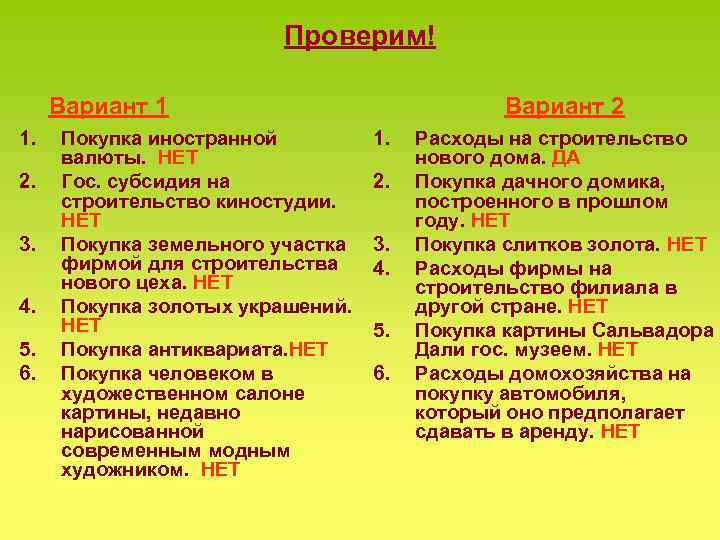 Проверим!

Вариант 1

1. Покупка иностранной валюты. НЕТ
2. Гос. субсидия на строительство киностудии. НЕТ
3. Покупка земельного участка фирмой для строительства нового цеха. НЕТ
4. Покупка золотых украшений. НЕТ
5. Покупка антиквариата.НЕТ
6. Покупка человеком в художественном салоне картины, недавно нарисованной современным модным художником. НЕТ

Вариант 2

1. Расходы на строительство нового дома. ДА
2. Покупка дачного домика, построенного в прошлом году. НЕТ
3. Покупка слитков золота. НЕТ
4. Расходы фирмы на строительство филиала в другой стране. НЕТ
5. Покупка картины Сальвадора Дали гос. музеем. НЕТ
6. Расходы домохозяйства на покупку автомобиля, который оно предполагает сдавать в аренду. НЕТ